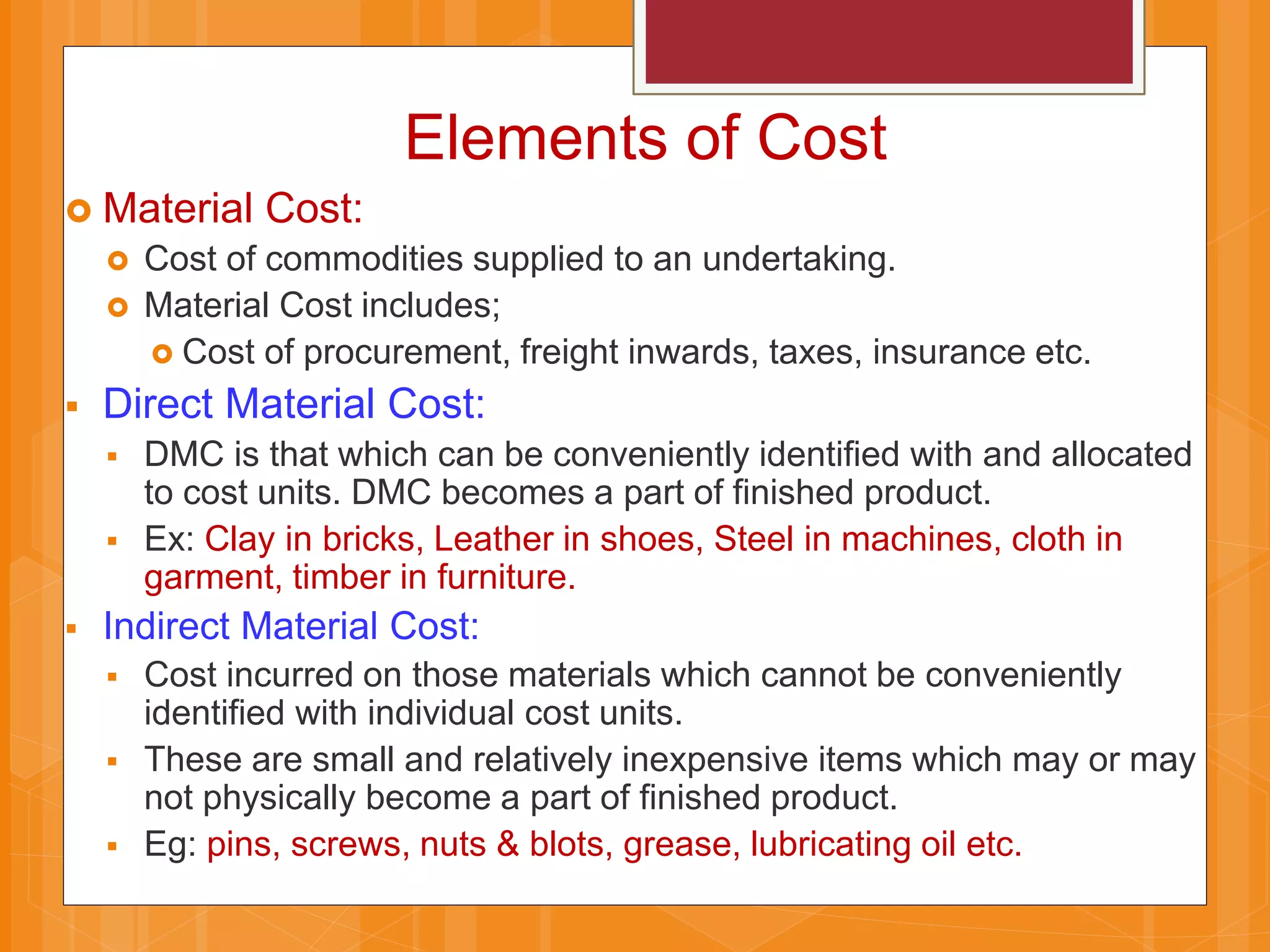 Elements of Cost

Material Cost:

Cost of commodities supplied to an undertaking.

Material Cost includes;

Cost of procurement, freight inwards, taxes, insurance etc.

Direct Material Cost:

DMC is that which can be conveniently identified with and allocated to cost units. DMC becomes a part of finished product.

Ex: Clay in bricks, Leather in shoes, Steel in machines, cloth in garment, timber in furniture.

Indirect Material Cost:

Cost incurred on those materials which cannot be conveniently identified with individual cost units.

These are small and relatively inexpensive items which may or may not physically become a part of finished product.

Eg: pins, screws, nuts & blots, grease, lubricating oil etc.